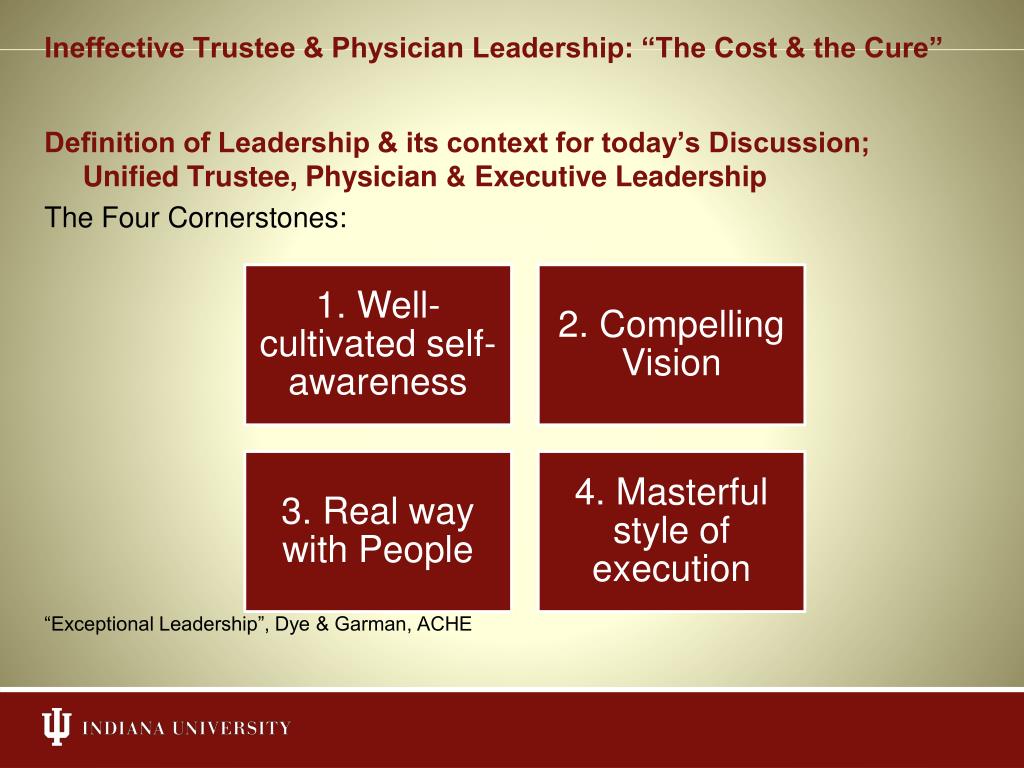 Ineffective Trustee & Physician Leadership: “The Cost & the Cure”

Definition of Leadership & its context for today’s Discussion; Unified Trustee, Physician & Executive Leadership

The Four Cornerstones:

1. Well-cultivated self-awareness

2. Compelling Vision

3. Real way with People

4. Masterful style of execution

“Exceptional Leadership”, Dye & Garman, ACHE

INDIANA UNIVERSITY